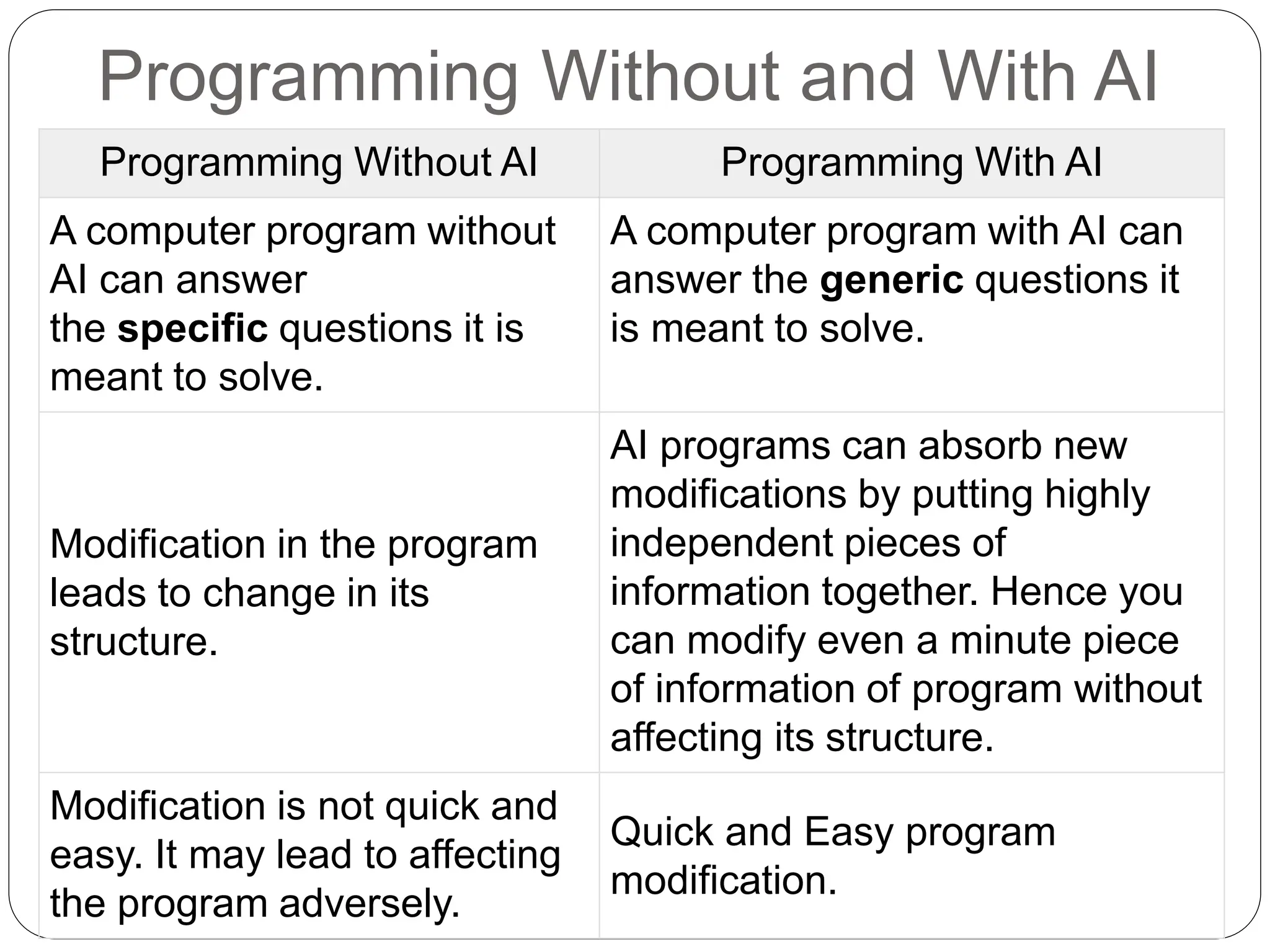 Programming Without and With AI

| Programming Without AI | Programming With AI |
|---|---|
| A computer program without AI can answer the **specific** questions it is meant to solve. | A computer program with AI can answer the **generic** questions it is meant to solve. |
| Modification in the program leads to change in its structure. | AI programs can absorb new modifications by putting highly independent pieces of information together. Hence you can modify even a minute piece of information of program without affecting its structure. |
| Modification is not quick and easy. It may lead to affecting the program adversely. | Quick and Easy program modification. |